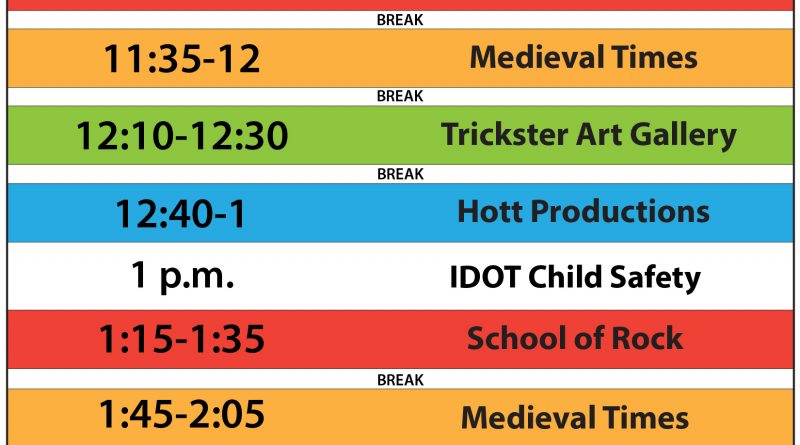 BREAK

| 11:35-12 | Medieval Times |
|---|---|
| BREAK | |
| 12:10-12:30 | Trickster Art Gallery |
| BREAK | |
| 12:40-1 | Hott Productions |
| 1 p.m. | IDOT Child Safety |
| 1:15-1:35 | School of Rock |
| BREAK | |
| 1:45-2:05 | Medieval Times |